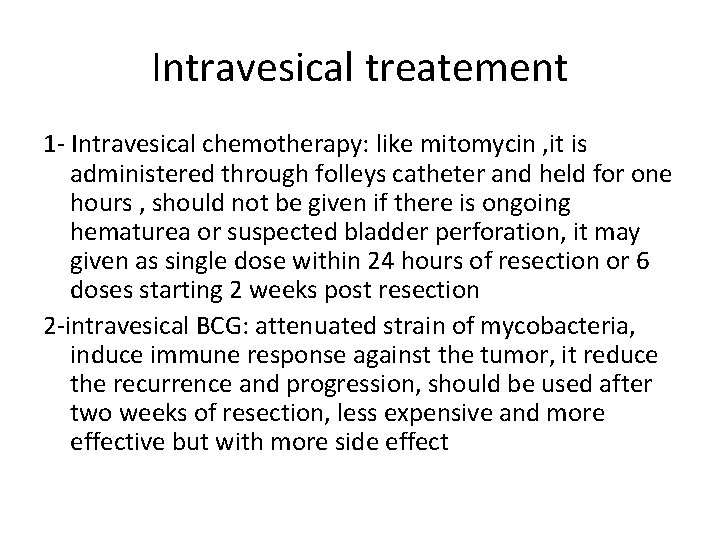 Intravesical treatement

1- Intravesical chemotherapy: like mitomycin ,it is administered through folleys catheter and held for one hours , should not be given if there is ongoing hematurea or suspected bladder perforation, it may given as single dose within 24 hours of resection or 6 doses starting 2 weeks post resection

2-intravesical BCG: attenuated strain of mycobacteria, induce immune response against the tumor, it reduce the recurrence and progression, should be used after two weeks of resection, less expensive and more effective but with more side effect